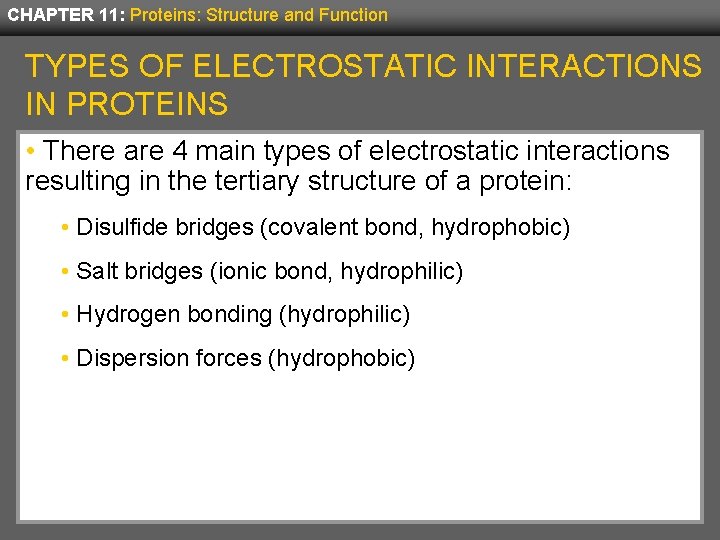 CHAPTER 11: Proteins: Structure and Function

TYPES OF ELECTROSTATIC INTERACTIONS IN PROTEINS

• There are 4 main types of electrostatic interactions resulting in the tertiary structure of a protein:

• Disulfide bridges (covalent bond, hydrophobic)

• Salt bridges (ionic bond, hydrophilic)

• Hydrogen bonding (hydrophilic)

• Dispersion forces (hydrophobic)